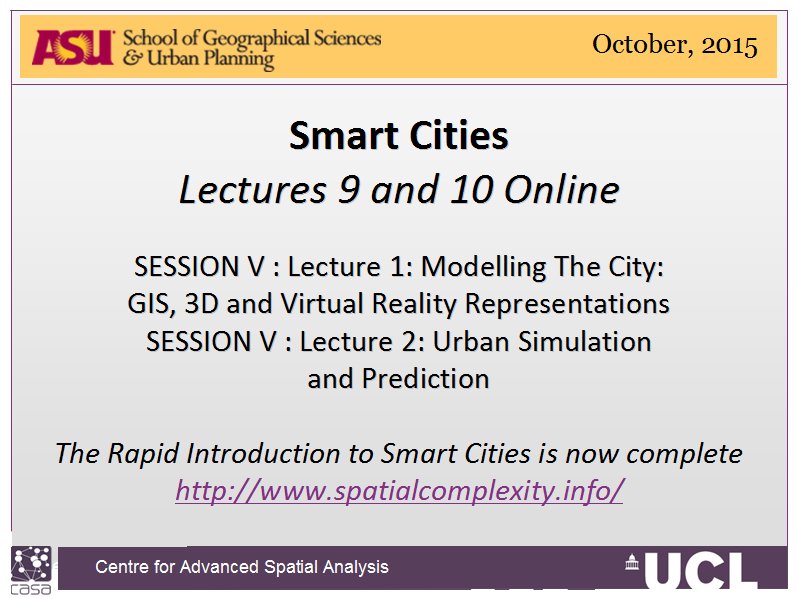 ASU School of Geographical Sciences & Urban Planning

October, 2015

Smart Cities

Lectures 9 and 10 Online

SESSION V : Lecture 1: Modelling The City: GIS, 3D and Virtual Reality Representations

SESSION V : Lecture 2: Urban Simulation and Prediction

The Rapid Introduction to Smart Cities is now complete

http://www.spatialcomplexity.info/

casa

Centre for Advanced Spatial Analysis

UCL